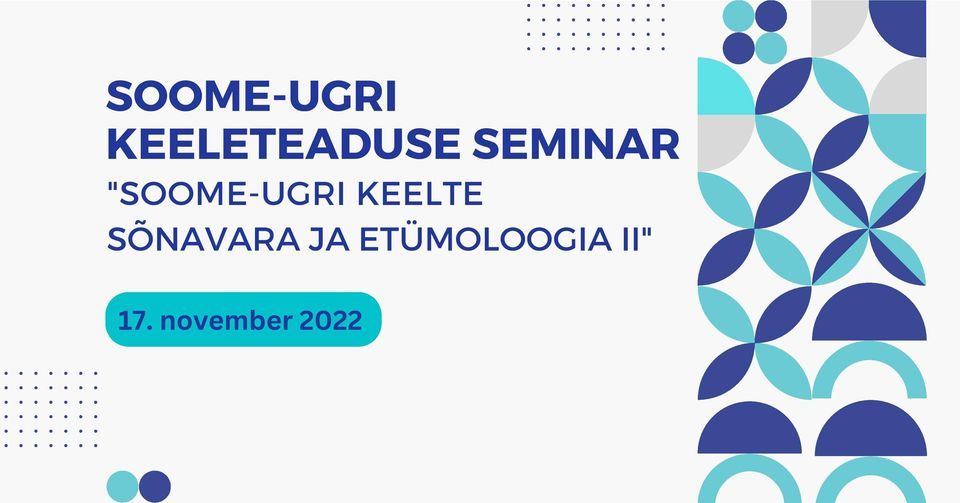 SOOME-UGRI KEELETEADUSE SEMINAR

"SOOME-UGRI KEELTE SÕNAVARA JA ETÜMOLOOGIA II"

17. november 2022